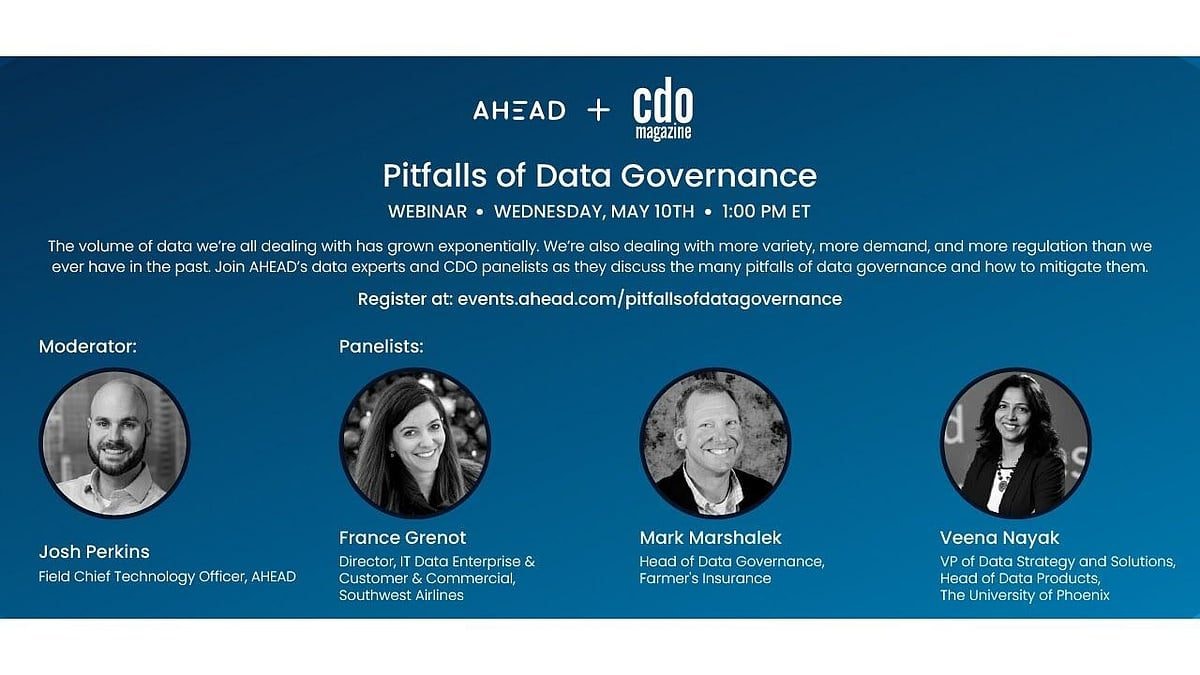 AHEAD + cdo magazine

Pitfalls of Data Governance

WEBINAR • WEDNESDAY, MAY 10TH • 1:00 PM ET

The volume of data we're all dealing with has grown exponentially. We're also dealing with more variety, more demand, and more regulation than we ever have in the past. Join AHEAD's data experts and CDO panelists as they discuss the many pitfalls of data governance and how to mitigate them.

Register at: events.ahead.com/pitfallsofdatagovernance

Moderator:

Josh Perkins
Field Chief Technology Officer, AHEAD

Panelists:

France Grenot
Director, IT Data Enterprise & Customer & Commercial, Southwest Airlines

Mark Marshalek
Head of Data Governance, Farmer's Insurance

Veena Nayak
VP of Data Strategy and Solutions, Head of Data Products, The University of Phoenix